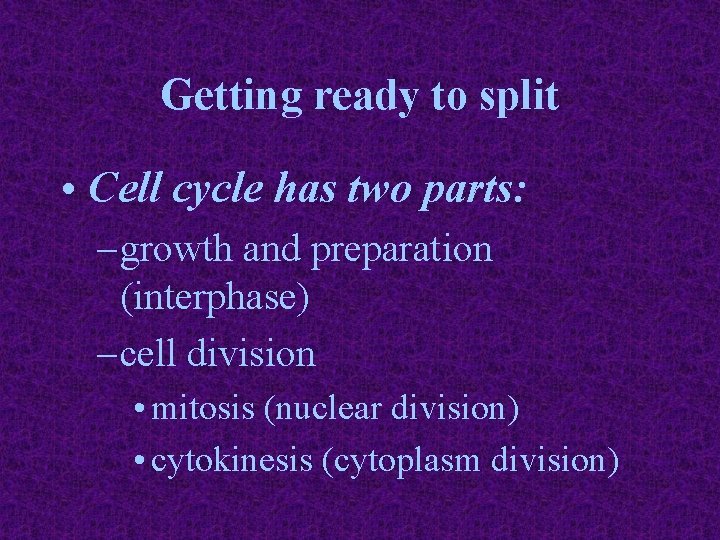 Getting ready to split

• Cell cycle has two parts:

– growth and preparation (interphase)

– cell division

• mitosis (nuclear division)

• cytokinesis (cytoplasm division)